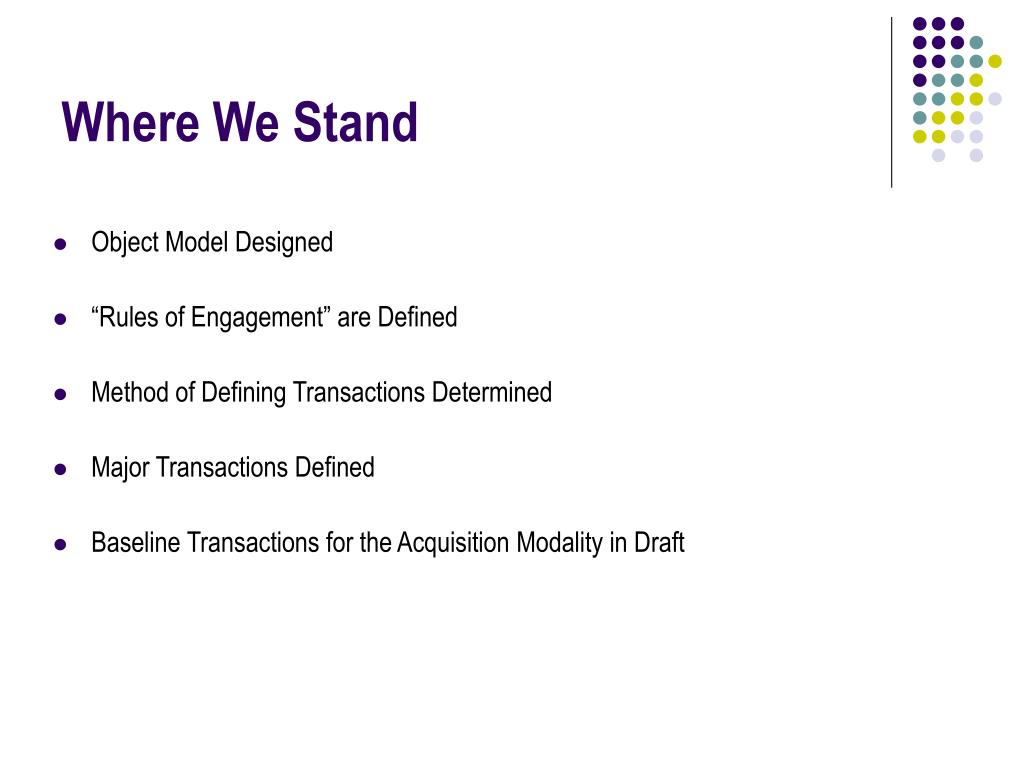 Where We Stand

- Object Model Designed
- “Rules of Engagement” are Defined
- Method of Defining Transactions Determined
- Major Transactions Defined
- Baseline Transactions for the Acquisition Modality in Draft